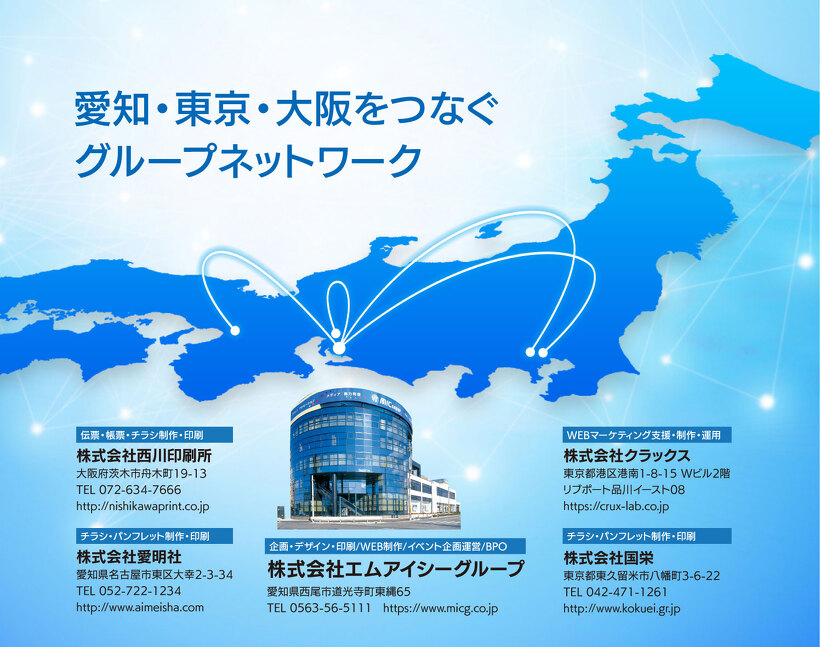 愛知・東京・大阪をつなぐ
グループネットワーク

伝票・帳票・チラシ制作・印刷
株式会社西川印刷所
大阪府茨木市舟木町19-13
TEL 072-634-7666
http://nishikawaprint.co.jp

チラシ・パンフレット制作・印刷
株式会社愛明社
愛知県名古屋市東区大幸2-3-34
TEL 052-722-1234
http://www.aimeisha.com

企画・デザイン・印刷/WEB制作/イベント企画運営/BPO
株式会社エムアイシーグループ
愛知県西尾市道光寺町東縄65
TEL 0563-56-5111　https://www.micg.co.jp

WEBマーケティング支援・制作・運用
株式会社クラックス
東京都港区港南1-8-15 Wビル2階
リブポート品川イースト08
https://crux-lab.co.jp

チラシ・パンフレット制作・印刷
株式会社国栄
東京都東久留米市八幡町3-6-22
TEL 042-471-1261
http://www.kokuei.gr.jp